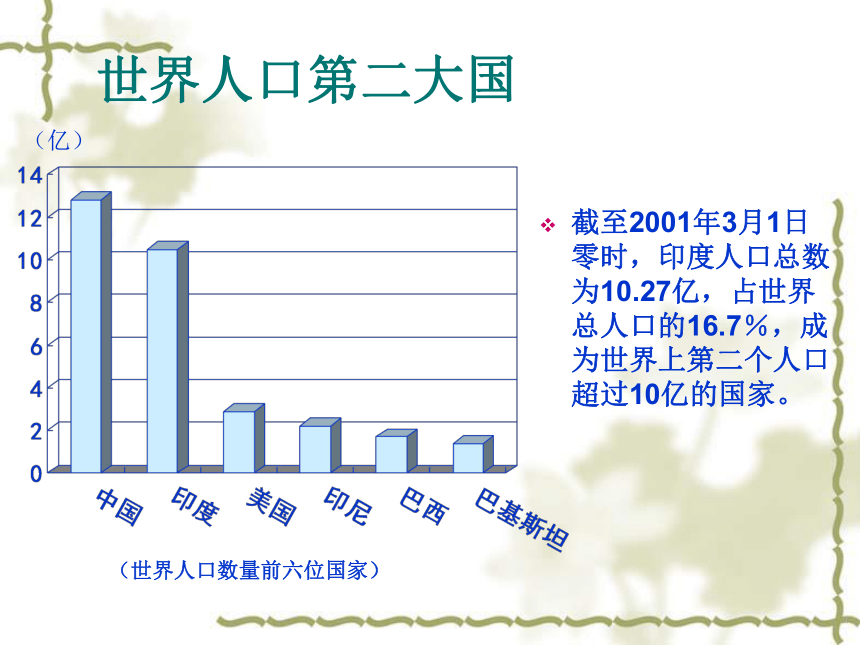 世界人口第二大国

（亿）

14
12
10
8
6
4
2
0

中国 印度 美国 印尼 巴西 巴基斯坦

（世界人口数量前六位国家）

❖ 截至2001年3月1日零时，印度人口总数为10.27亿，占世界总人口的16.7%，成为世界上第二个人口超过10亿的国家。